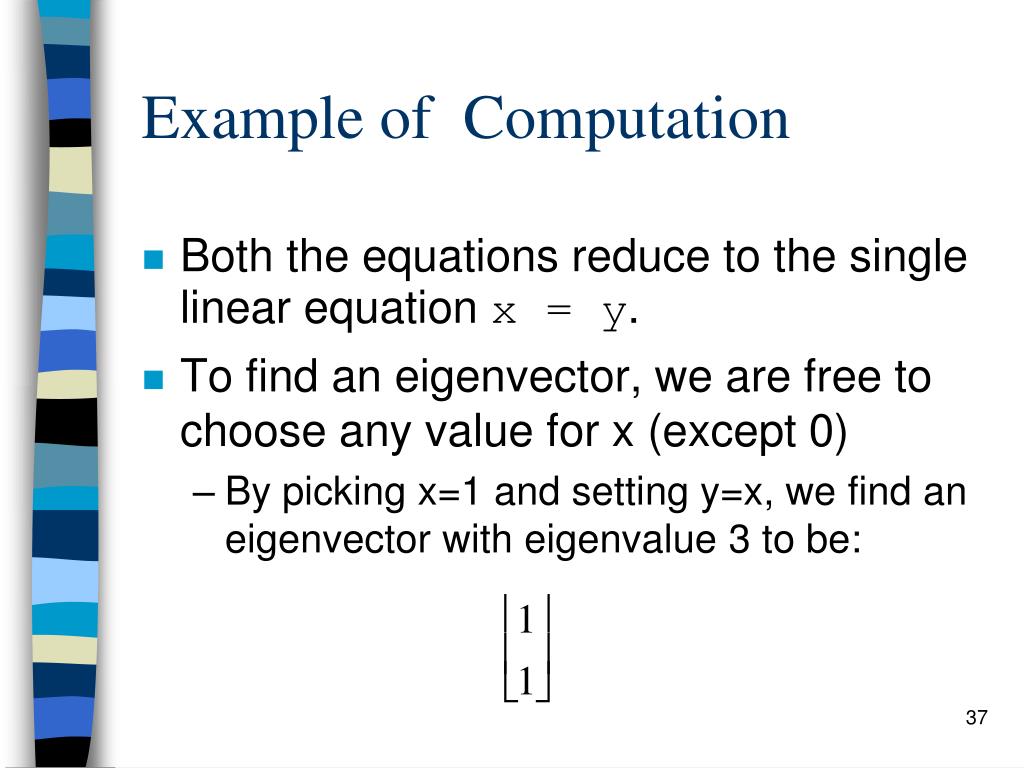 Example of Computation

Both the equations reduce to the single linear equation x = y.

To find an eigenvector, we are free to choose any value for x (except 0)

– By picking x=1 and setting y=x, we find an eigenvector with eigenvalue 3 to be:

$\begin{bmatrix} 1 \\ 1 \end{bmatrix}$

37